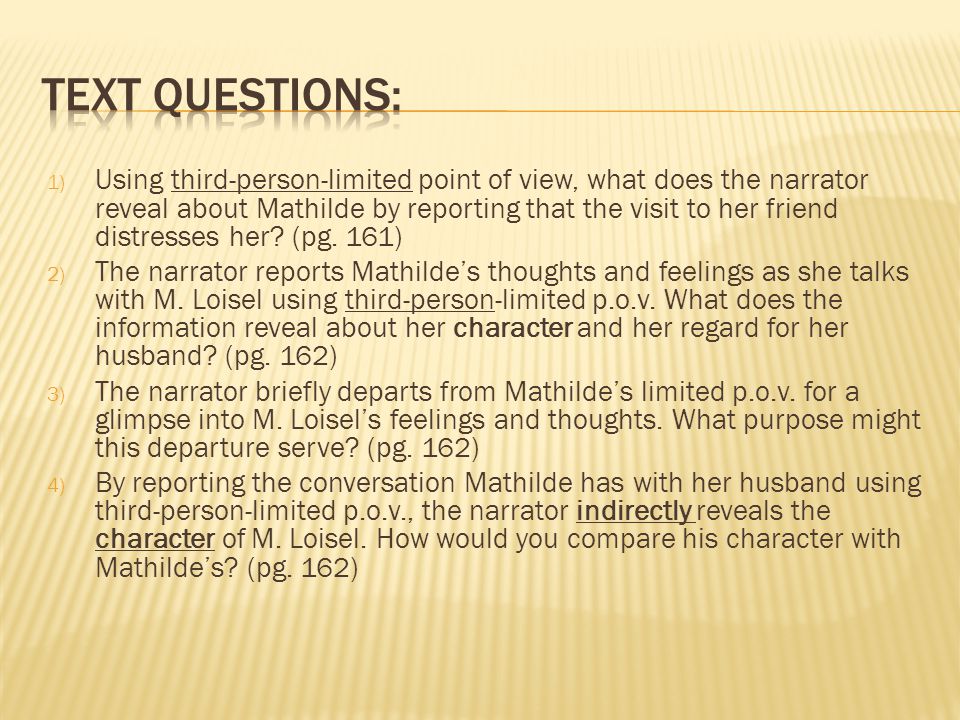 TEXT QUESTIONS:

1) Using third-person-limited point of view, what does the narrator reveal about Mathilde by reporting that the visit to her friend distresses her? (pg. 161)

2) The narrator reports Mathilde's thoughts and feelings as she talks with M. Loisel using third-person-limited p.o.v. What does the information reveal about her character and her regard for her husband? (pg. 162)

3) The narrator briefly departs from Mathilde's limited p.o.v. for a glimpse into M. Loisel's feelings and thoughts. What purpose might this departure serve? (pg. 162)

4) By reporting the conversation Mathilde has with her husband using third-person-limited p.o.v., the narrator indirectly reveals the character of M. Loisel. How would you compare his character with Mathilde's? (pg. 162)